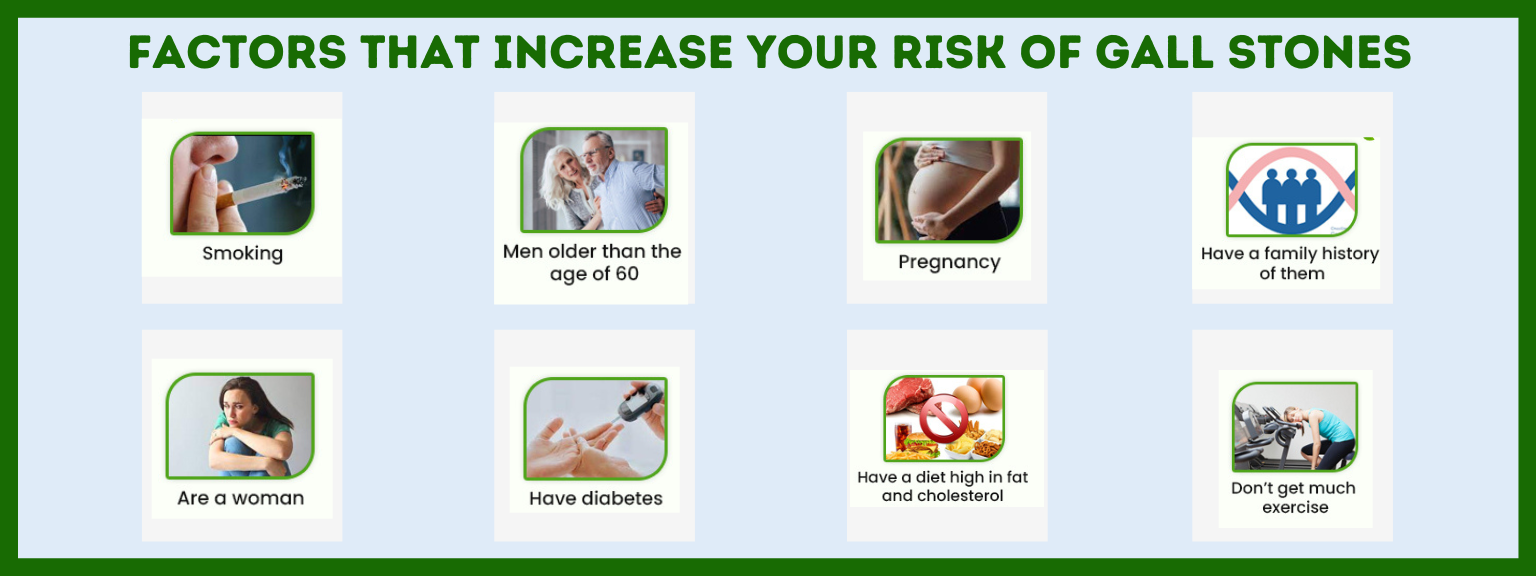 FACTORS THAT INCREASE YOUR RISK OF GALL STONES

Smoking

Men older than the age of 60

Pregnancy

Have a family history of them

Are a woman

Have diabetes

Have a diet high in fat and cholesterol

Don't get much exercise